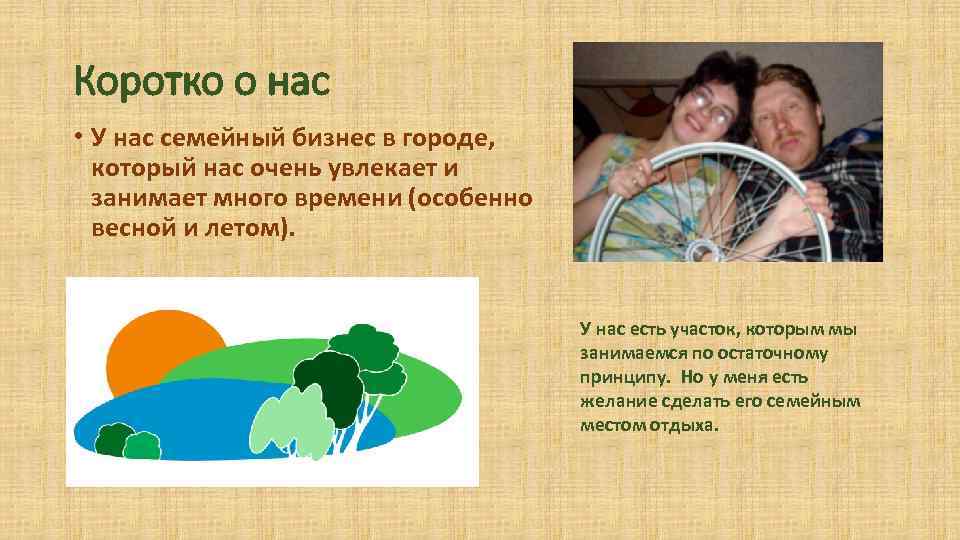 Коротко о нас

• У нас семейный бизнес в городе, который нас очень увлекает и занимает много времени (особенно весной и летом).

У нас есть участок, которым мы занимаемся по остаточному принципу. Но у меня есть желание сделать его семейным местом отдыха.